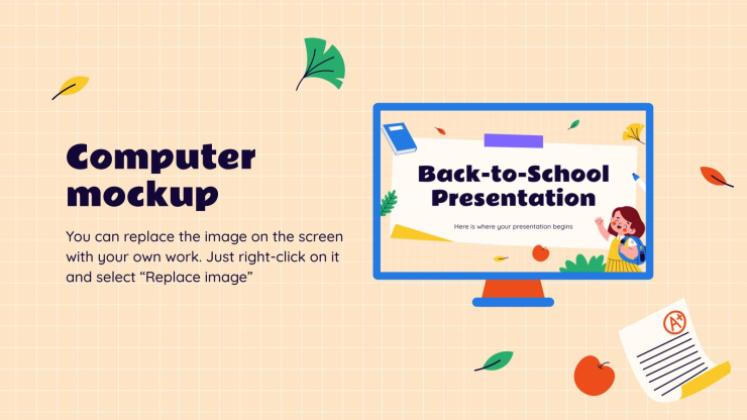 Computer mockup

You can replace the image on the screen with your own work. Just right-click on it and select “Replace image”

Back-to-School Presentation

Here is where your presentation begins

A+